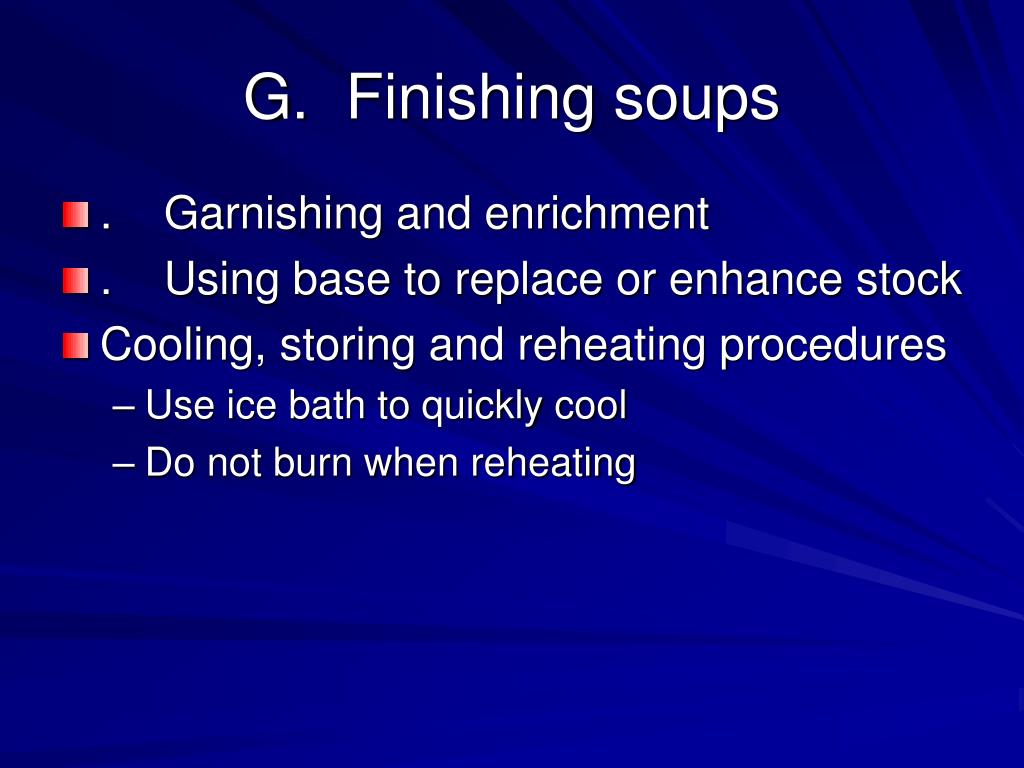 G. Finishing soups

. Garnishing and enrichment
. Using base to replace or enhance stock
Cooling, storing and reheating procedures
– Use ice bath to quickly cool
– Do not burn when reheating